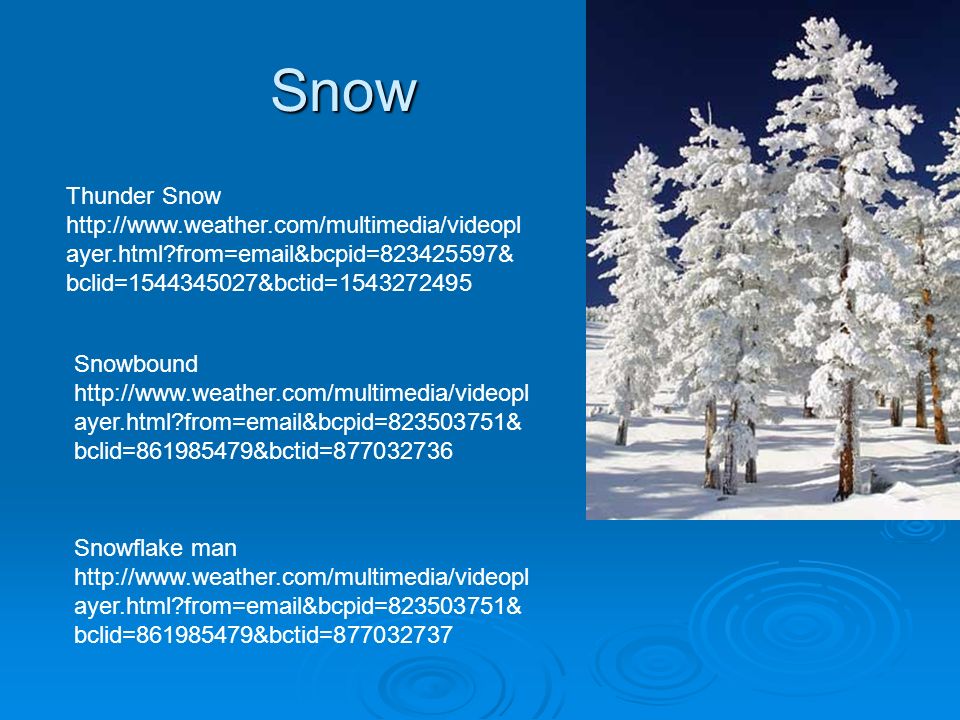 Snow

Thunder Snow
http://www.weather.com/multimedia/videoplayer.html?from=email&bcpid=823425597&bclid=1544345027&bctid=1543272495

Snowbound
http://www.weather.com/multimedia/videoplayer.html?from=email&bcpid=823503751&bclid=861985479&bctid=877032736

Snowflake man
http://www.weather.com/multimedia/videoplayer.html?from=email&bcpid=823503751&bclid=861985479&bctid=877032737